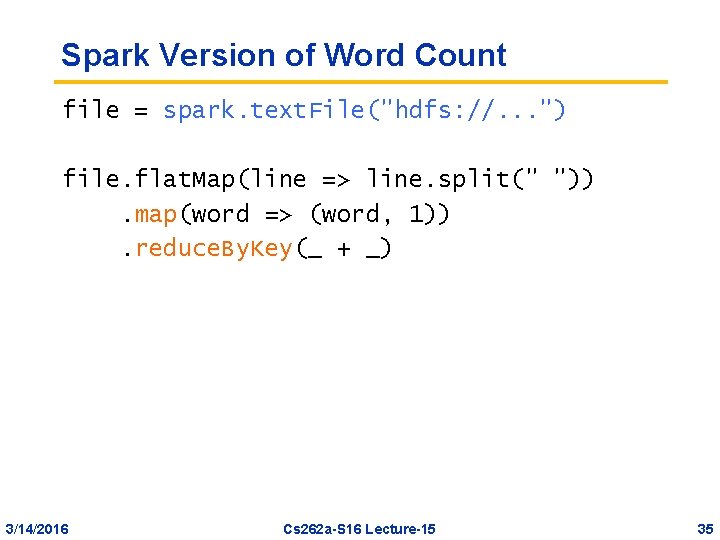 Spark Version of Word Count

file = spark.textFile("hdfs://...")

file.flatMap(line => line.split(" "))
    .map(word => (word, 1))
    .reduceByKey(_ + _)

3/14/2016    Cs262a-S16 Lecture-15    35